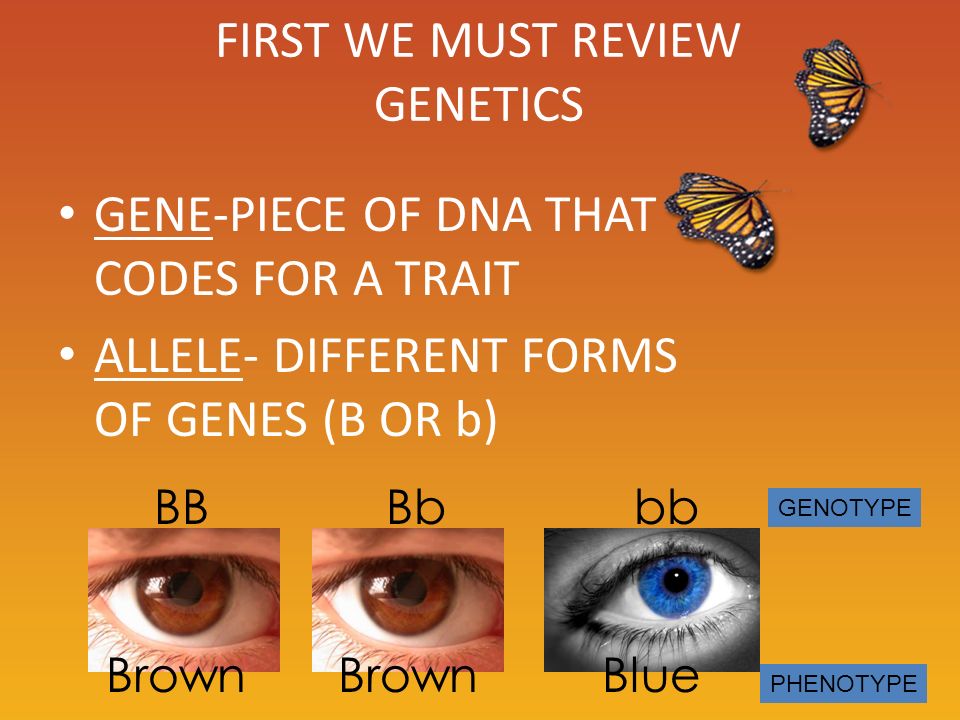 FIRST WE MUST REVIEW GENETICS

• GENE-PIECE OF DNA THAT CODES FOR A TRAIT

• ALLELE- DIFFERENT FORMS OF GENES (B OR b)

BB Bb bb GENOTYPE

Brown Brown Blue PHENOTYPE